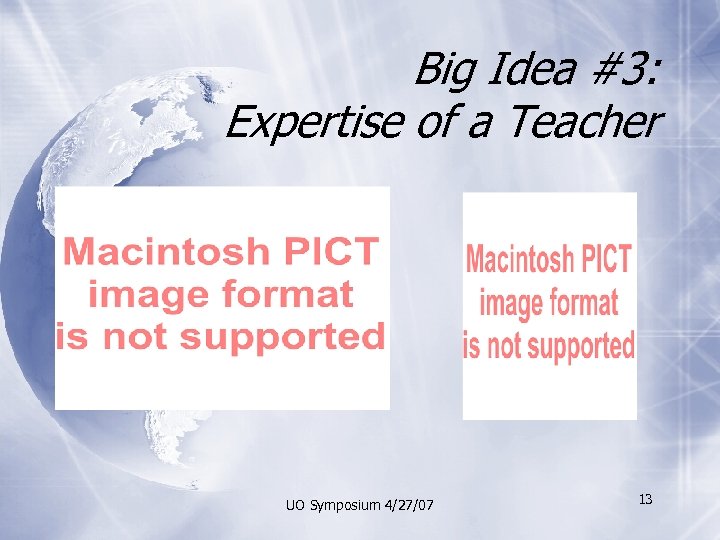 Big Idea #3:
Expertise of a Teacher

Macintosh PICT
image format
is not supported

Macintosh PICT
image format
is not supported

UO Symposium 4/27/07

13